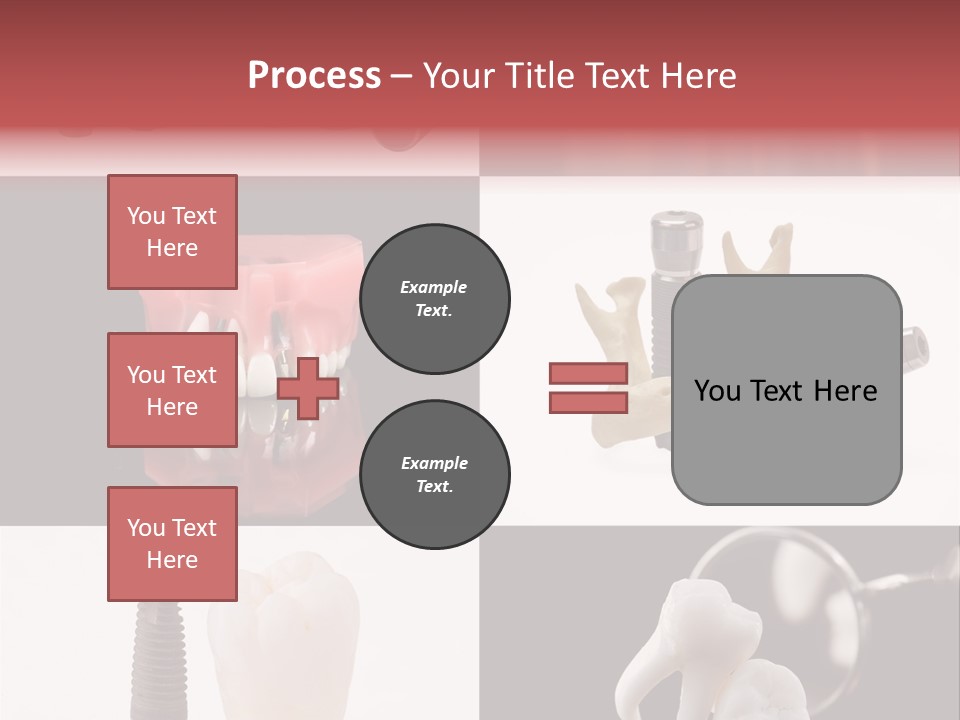 Process – Your Title Text Here

You Text Here

You Text Here

You Text Here

Example Text.

Example Text.

You Text Here